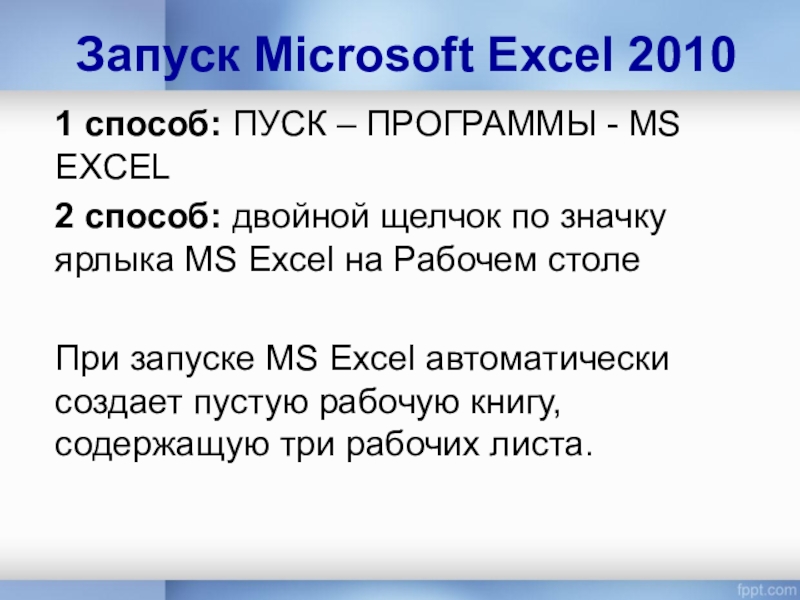 Запуск Microsoft Excel 2010

1 способ: ПУСК – ПРОГРАММЫ - MS EXCEL

2 способ: двойной щелчок по значку ярлыка MS Excel на Рабочем столе

При запуске MS Excel автоматически создает пустую рабочую книгу, содержащую три рабочих листа.

fppt.com